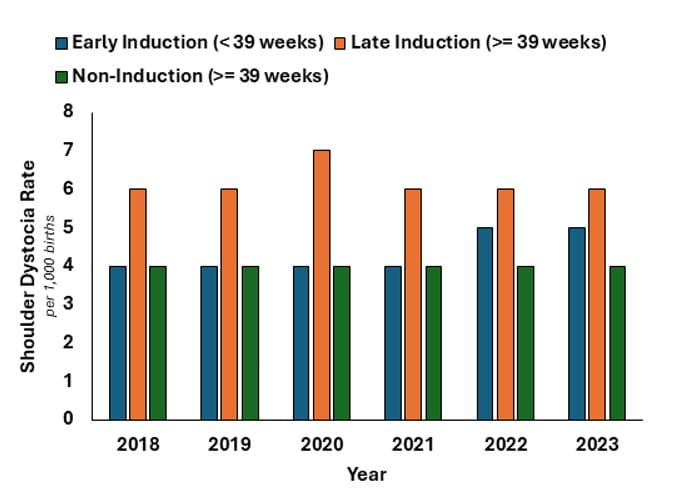 Early Induction (< 39 weeks) Late Induction (>= 39 weeks)
Non-Induction (>= 39 weeks)

Shoulder Dystocia Rate
per 1,000 births

8
7
6
5
4
3
2
1
0

2018 2019 2020 2021 2022 2023

Year